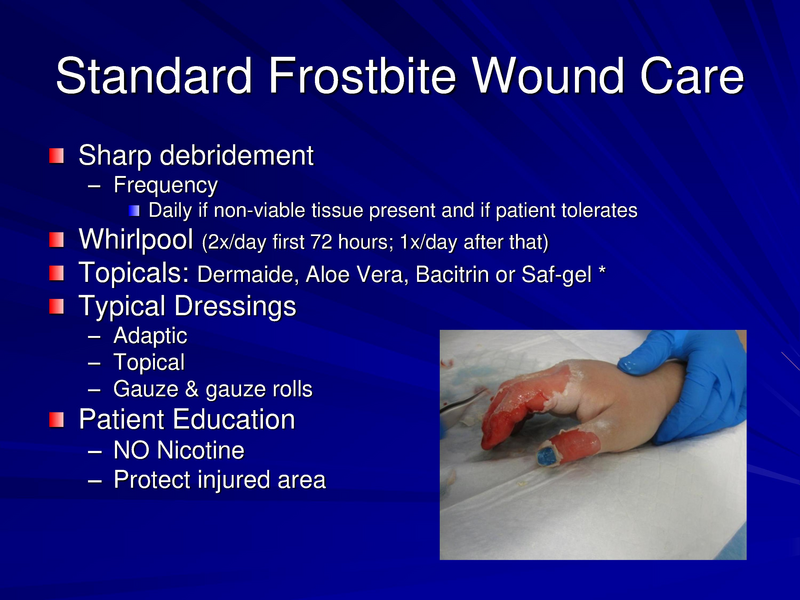 Standard Frostbite Wound Care

Sharp debridement
– Frequency
Daily if non-viable tissue present and if patient tolerates

Whirlpool (2x/day first 72 hours; 1x/day after that)

Topicals: Dermaide, Aloe Vera, Bacitrin or Saf-gel *

Typical Dressings
– Adaptic
– Topical
– Gauze & gauze rolls

Patient Education
– NO Nicotine
– Protect injured area